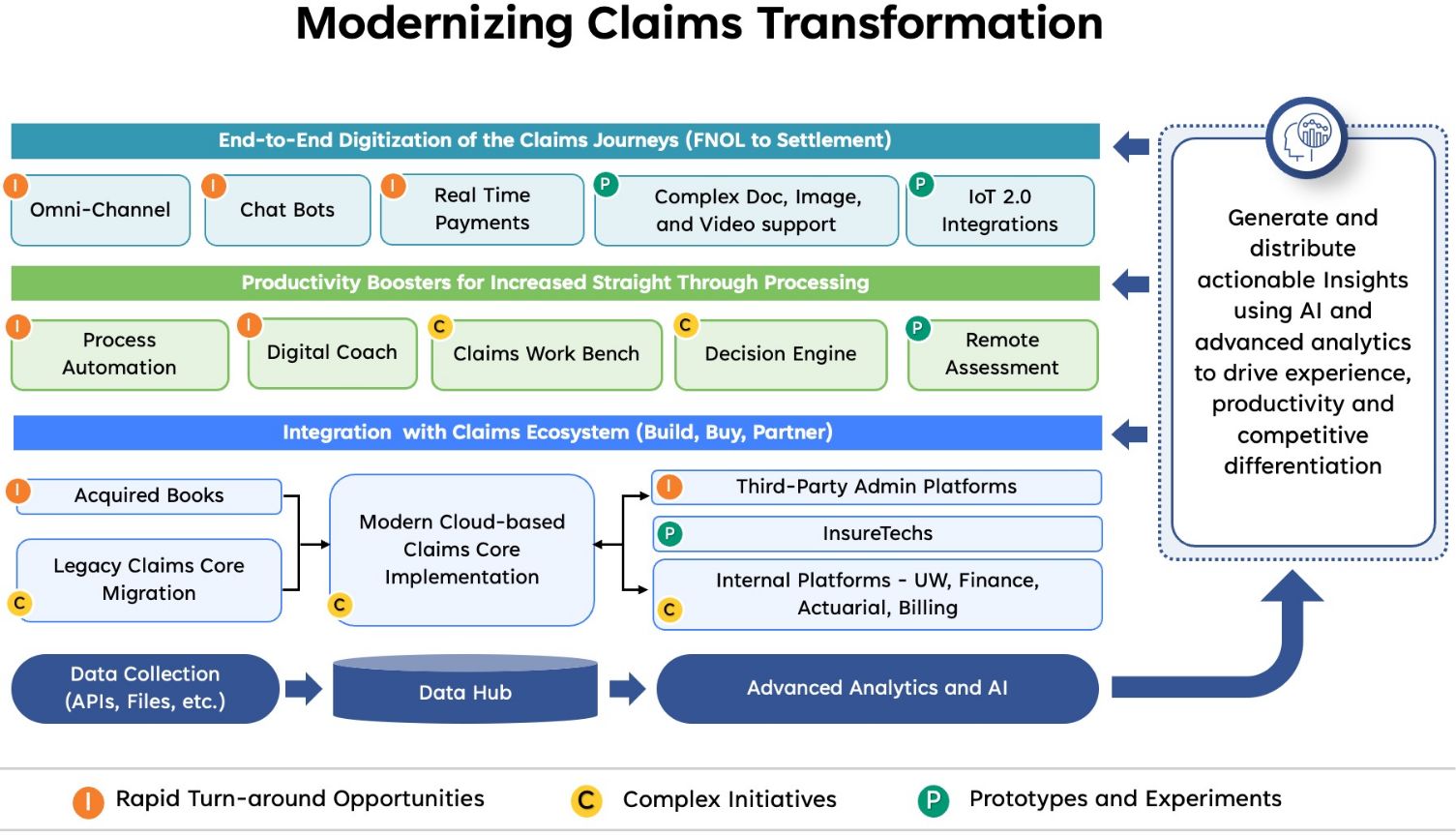 Modernizing Claims Transformation

End-to-End Digitization of the Claims Journeys (FNOL to Settlement)

I Omni-Channel

I Chat Bots

I Real Time Payments

P Complex Doc, Image, and Video support

P IoT 2.0 Integrations

Productivity Boosters for Increased Straight Through Processing

I Process Automation

I Digital Coach

C Claims Work Bench

C Decision Engine

P Remote Assessment

Integration with Claims Ecosystem (Build, Buy, Partner)

I Acquired Books

Legacy Claims Core Migration C

Modern Cloud-based Claims Core Implementation C

I Third-Party Admin Platforms

P InsureTechs

Internal Platforms - UW, Finance, Actuarial, Billing C

Data Collection (APIs, Files, etc.)

Data Hub

Advanced Analytics and AI

Generate and distribute actionable Insights using AI and advanced analytics to drive experience, productivity and competitive differentiation

I Rapid Turn-around Opportunities

C Complex Initiatives

P Prototypes and Experiments